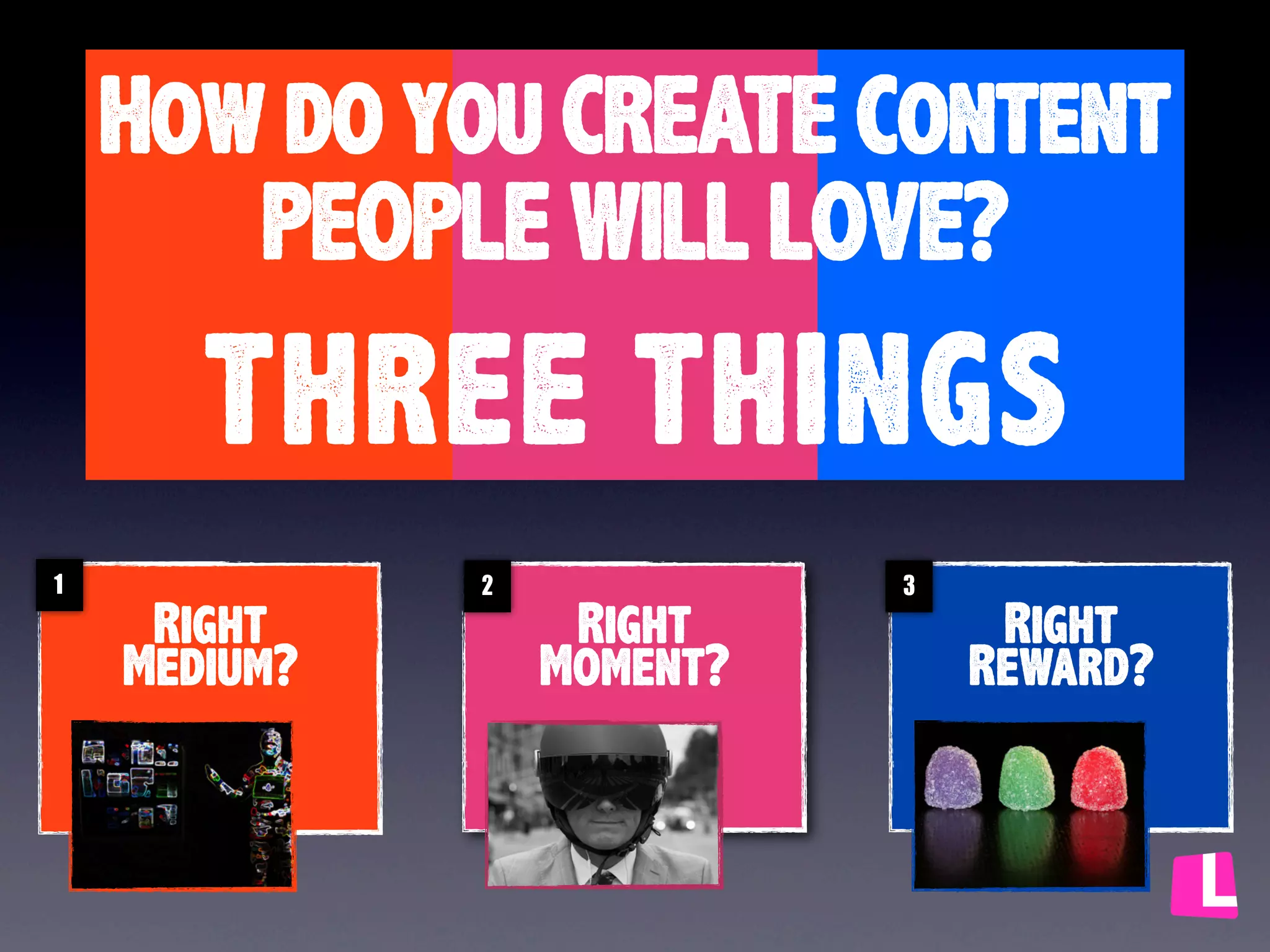 HOW DO YOU CREATE CONTENT PEOPLE WILL LOVE?

THREE THINGS

1
RIGHT MEDIUM?

2
RIGHT MOMENT?

3
RIGHT REWARD?

L